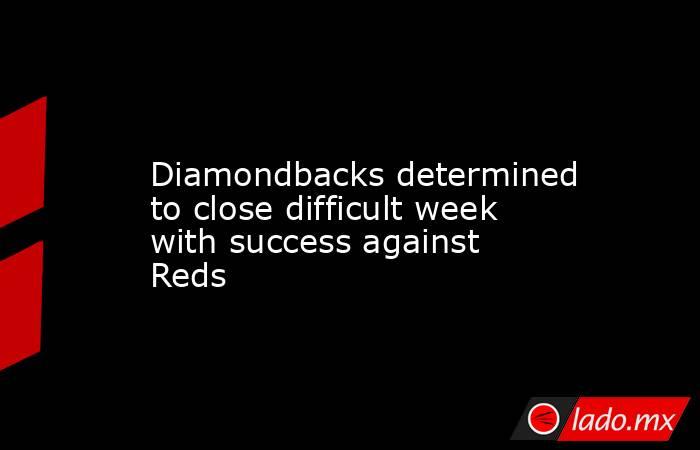 Diamondbacks determined to close difficult week with success against Reds

lado.mx